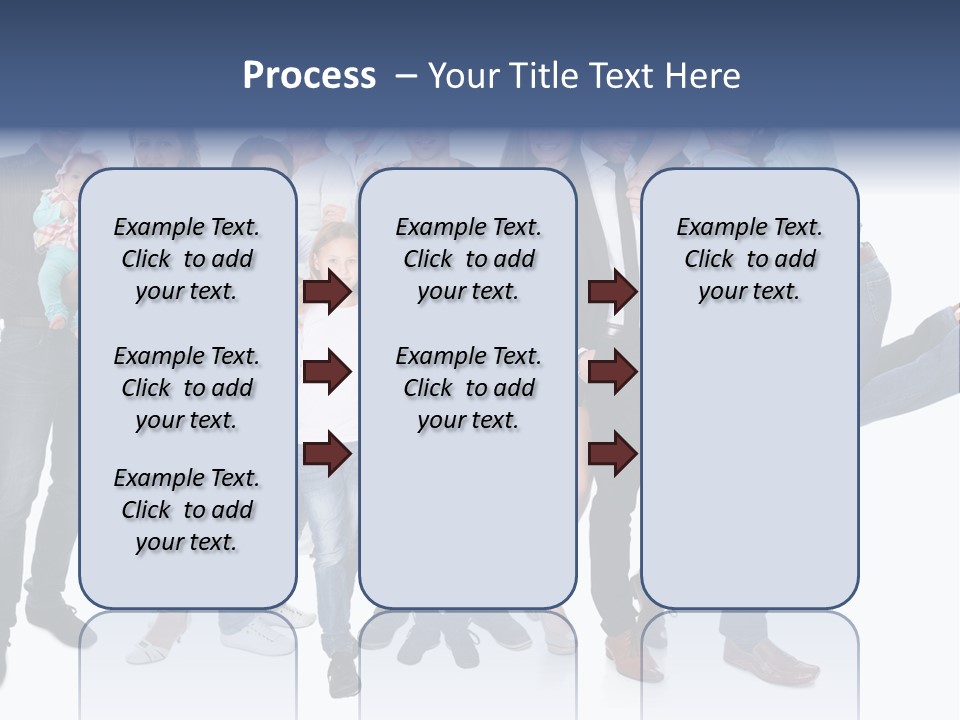 Process – Your Title Text Here

Example Text. Click to add your text.

Example Text. Click to add your text.

Example Text. Click to add your text.

Example Text. Click to add your text.

Example Text. Click to add your text.

Example Text. Click to add your text.